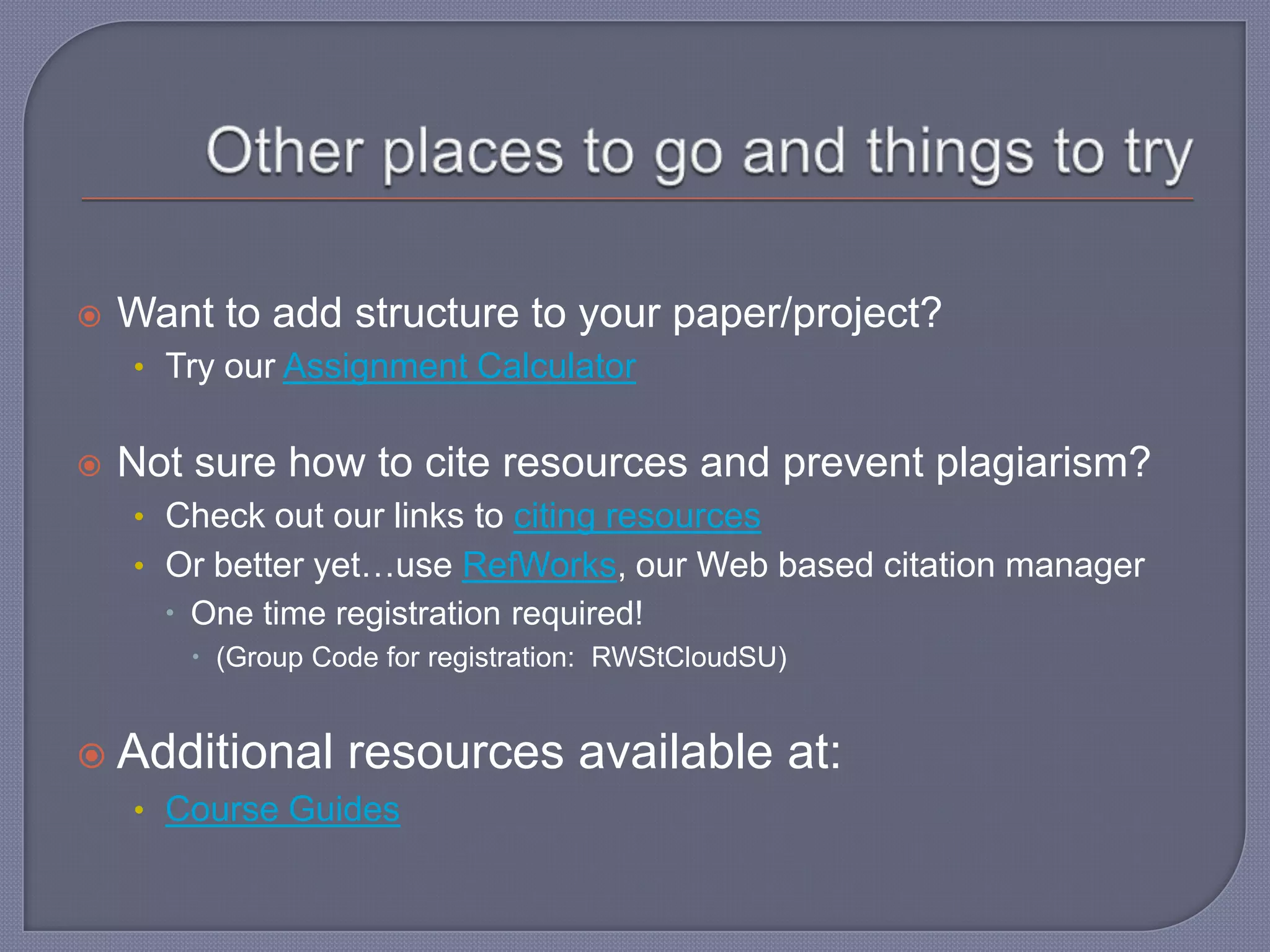 Other places to go and things to try

Want to add structure to your paper/project?

Try our Assignment Calculator

Not sure how to cite resources and prevent plagiarism?

Check out our links to citing resources

Or better yet…use RefWorks, our Web based citation manager

One time registration required!

(Group Code for registration: RWStCloudSU)

Additional resources available at:

Course Guides